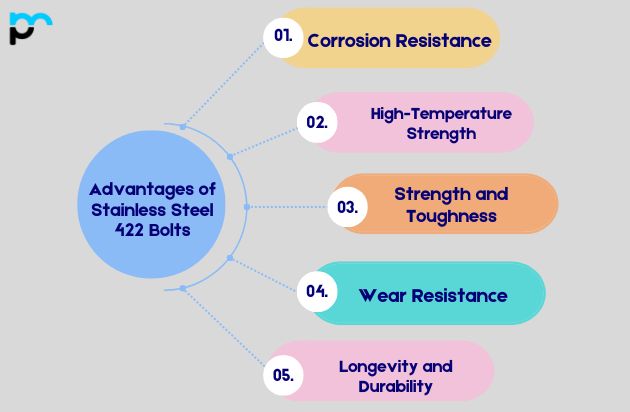 Advantages of Stainless Steel 422 Bolts

01. Corrosion Resistance

02. High-Temperature Strength

03. Strength and Toughness

04. Wear Resistance

05. Longevity and Durability